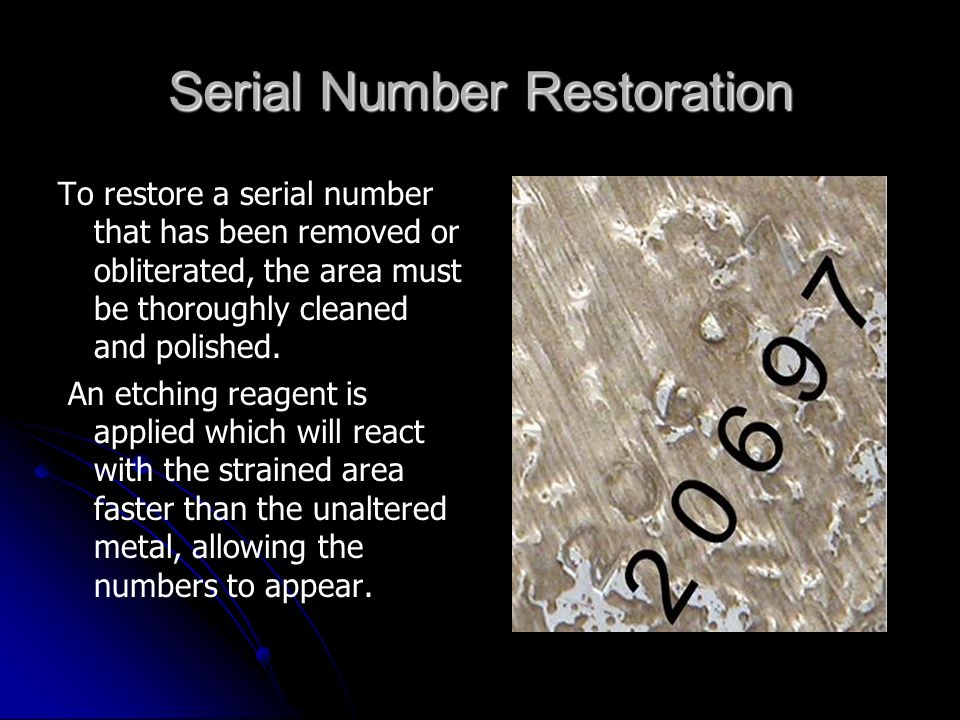 Serial Number Restoration

To restore a serial number that has been removed or obliterated, the area must be thoroughly cleaned and polished.

An etching reagent is applied which will react with the strained area faster than the unaltered metal, allowing the numbers to appear.

20697